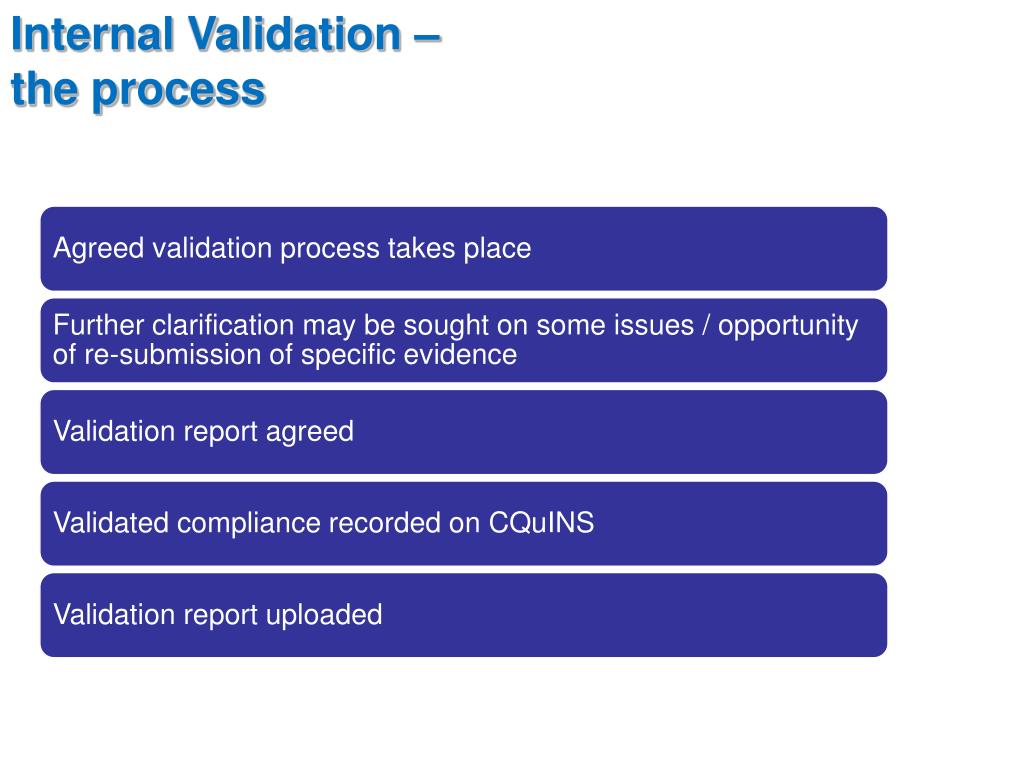 Internal Validation –
the process

Agreed validation process takes place

Further clarification may be sought on some issues / opportunity of re-submission of specific evidence

Validation report agreed

Validated compliance recorded on CQuINS

Validation report uploaded